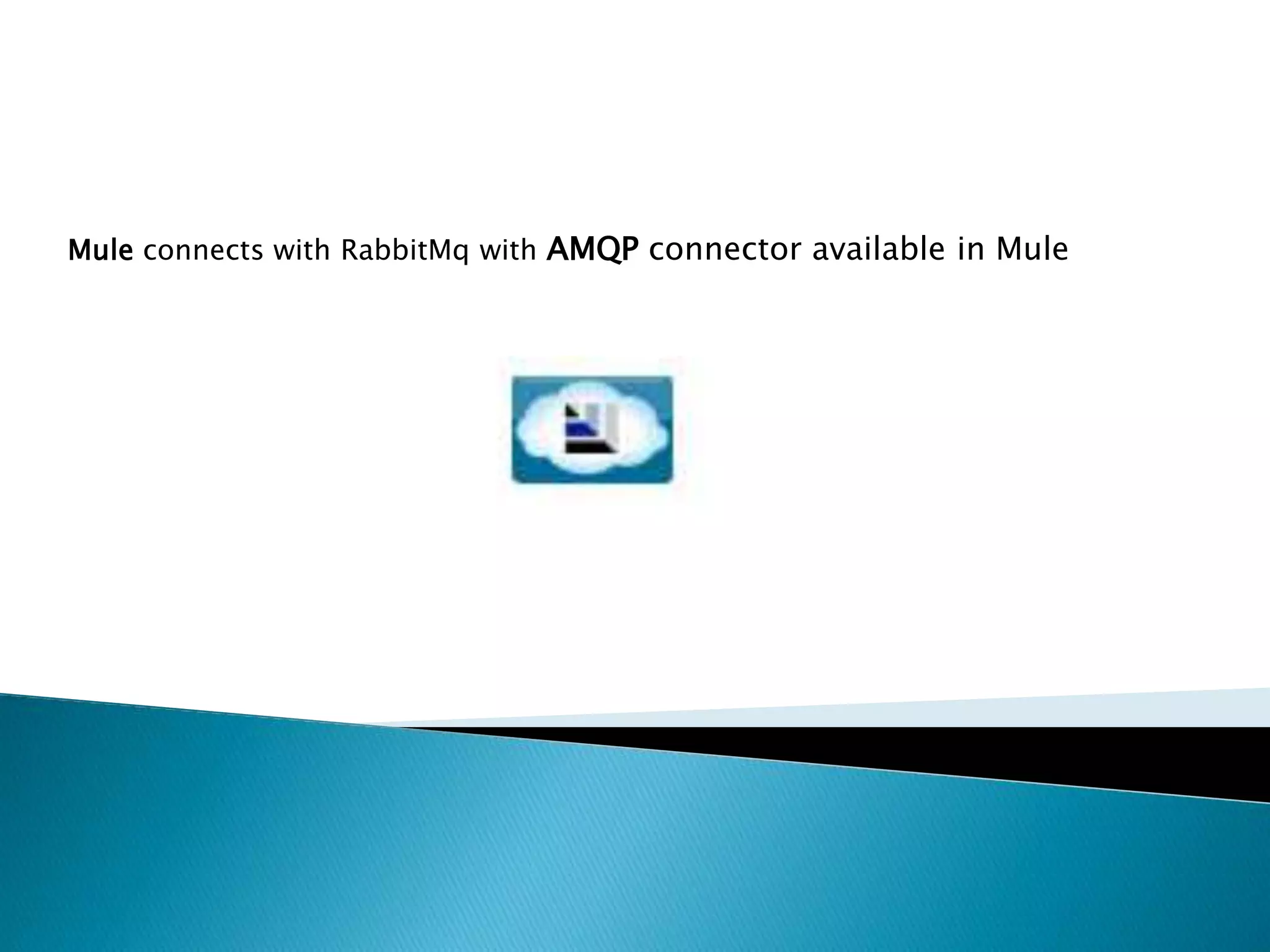 Mule connects with RabbitMq with AMQP connector available in Mule